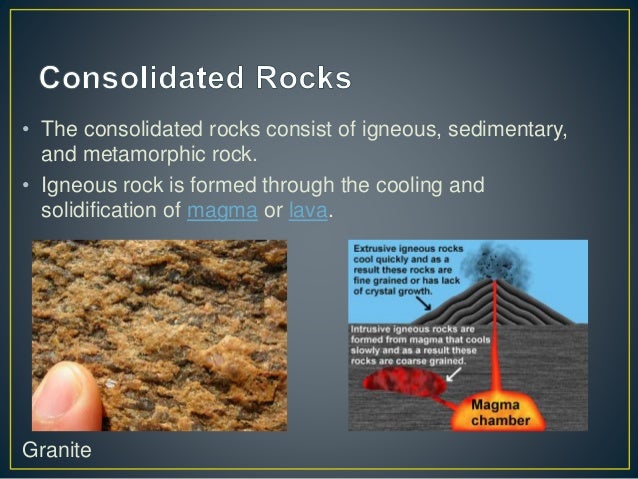 Consolidated Rocks

• The consolidated rocks consist of igneous, sedimentary, and metamorphic rock.

• Igneous rock is formed through the cooling and solidification of magma or lava.

Extrusive igneous rocks cool quickly and as a result these rocks are fine grained or has lack of crystal growth.

Intrusive igneous rocks are formed from magma that cools slowly and as a result these rocks are coarse grained.

Magma chamber

Granite